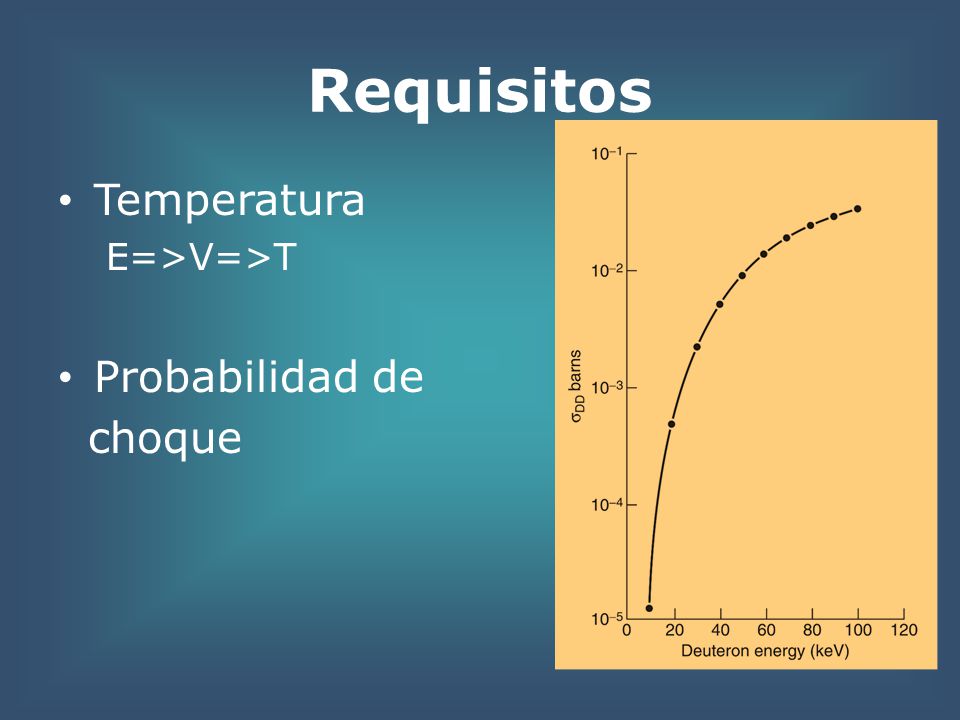 Requisitos

• Temperatura
E=>V=>T

• Probabilidad de choque

$10^{-1}$
$10^{-2}$
$10^{-3}$
$10^{-4}$
$10^{-5}$
$\sigma_{DD}$ barns
0 20 40 60 80 100 120
Deuteron energy (keV)